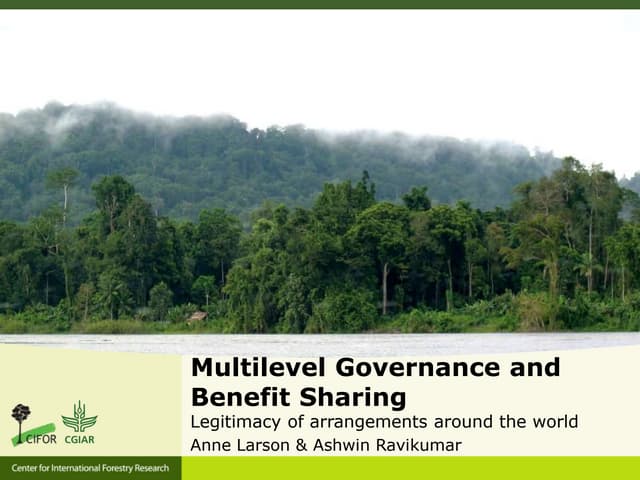 Multilevel Governance and Benefit Sharing

Legitimacy of arrangements around the world

Anne Larson & Ashwin Ravikumar

CIFOR CGIAR

Center for International Forestry Research